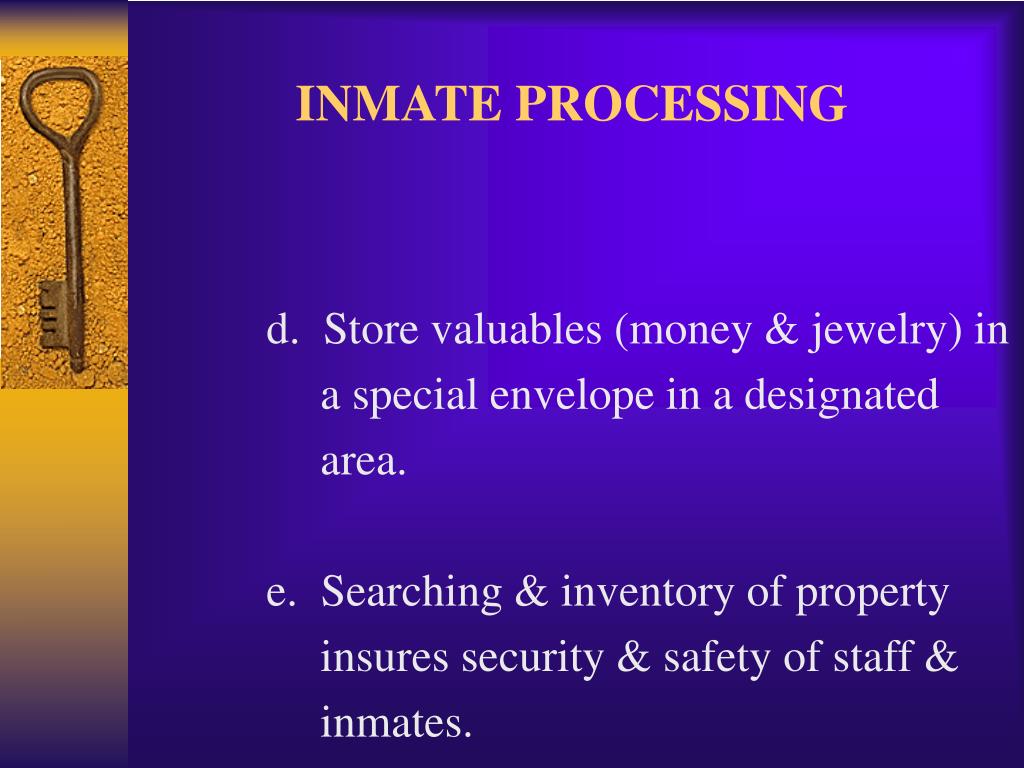 INMATE PROCESSING

d. Store valuables (money & jewelry) in a special envelope in a designated area.

e. Searching & inventory of property insures security & safety of staff & inmates.